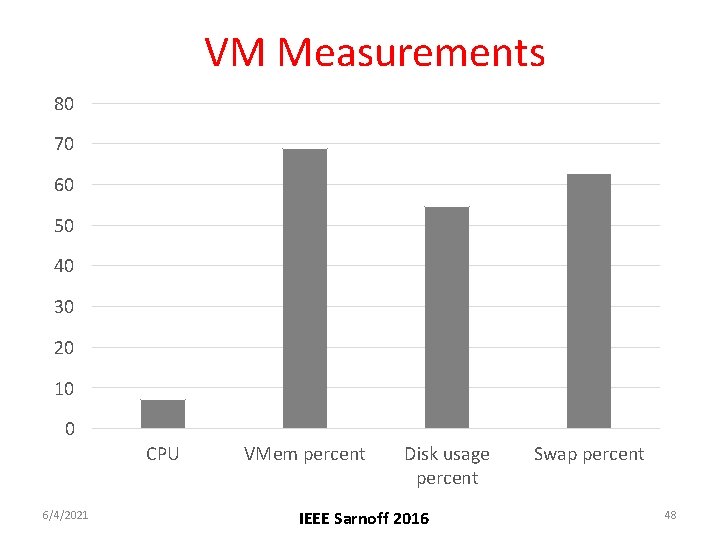 VM Measurements

80
70
60
50
40
30
20
10
0

CPU
VMem percent
Disk usage percent
Swap percent

6/4/2021
IEEE Sarnoff 2016
48